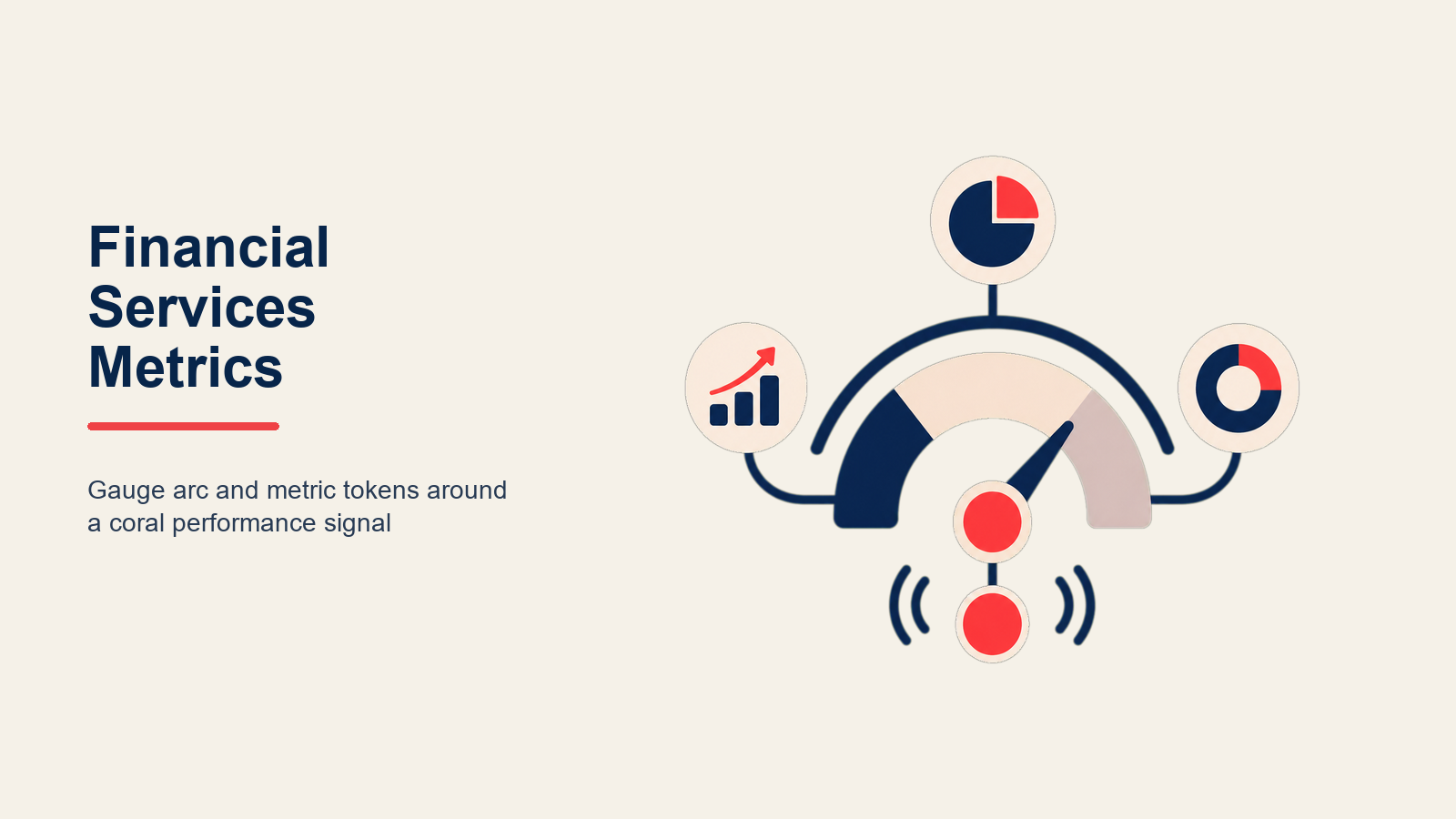 Financial Services Metrics

Gauge arc and metric tokens around a coral performance signal